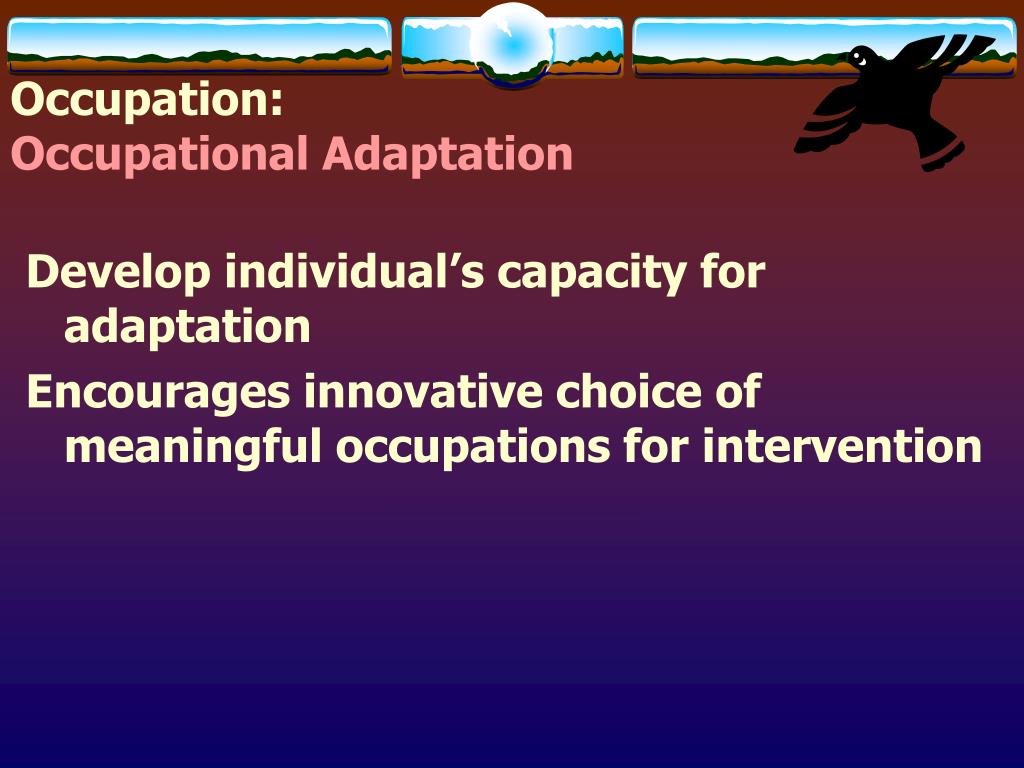 Occupation:
Occupational Adaptation

Develop individual’s capacity for adaptation

Encourages innovative choice of meaningful occupations for intervention